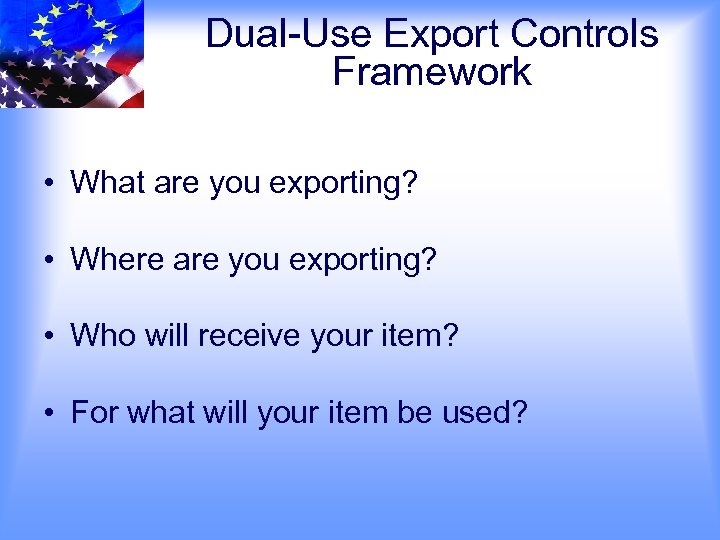 Dual-Use Export Controls Framework

• What are you exporting?

• Where are you exporting?

• Who will receive your item?

• For what will your item be used?